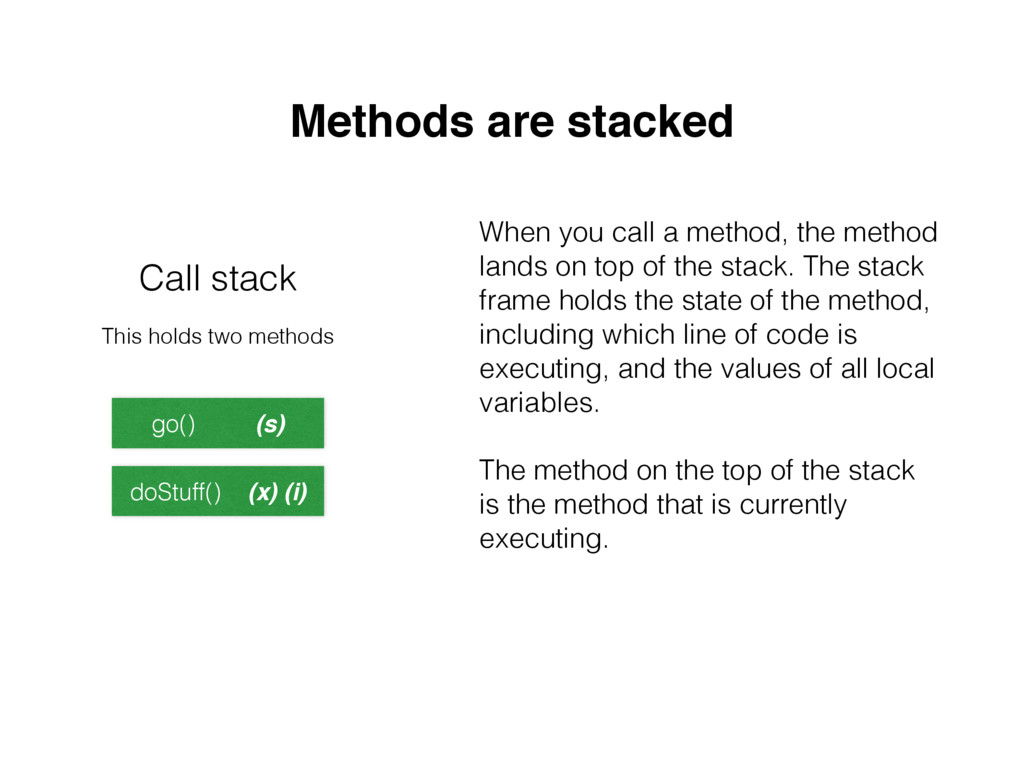 Methods are stacked

Call stack

This holds two methods

go() (s)

doStuff() (x) (i)

When you call a method, the method lands on top of the stack. The stack frame holds the state of the method, including which line of code is executing, and the values of all local variables.

The method on the top of the stack is the method that is currently executing.